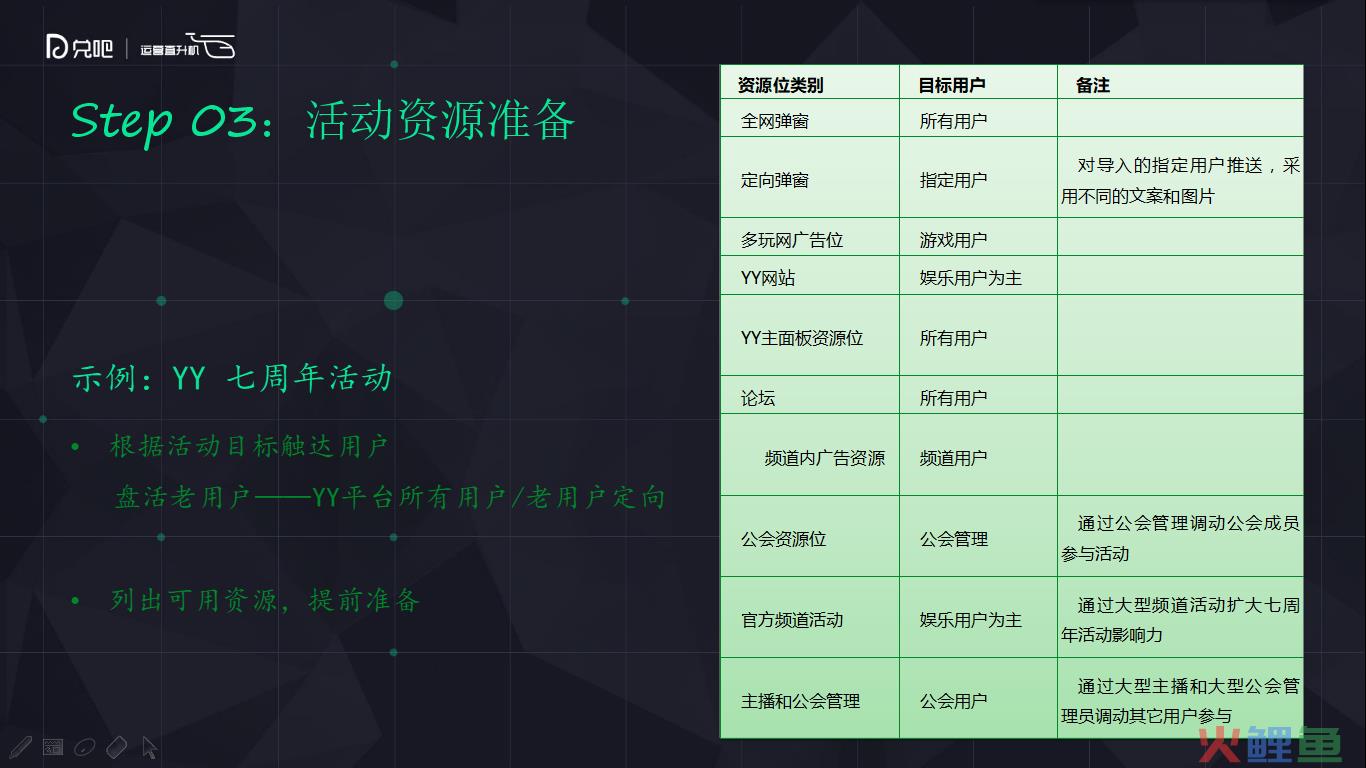 兑吧 | 运营直升机

Step 03：活动资源准备

示例：YY 七周年活动

• 根据活动目标触达用户

盘活老用户——YY平台所有用户/老用户定向

• 列出可用资源，提前准备

| 资源位类别 | 目标用户 | 备注 |
|---|---|---|
| 全网弹窗 | 所有用户 | |
| 定向弹窗 | 指定用户 | 对导入的指定用户推送，采用不同的文案和图片 |
| 多玩网广告位 | 游戏用户 | |
| YY网站 | 娱乐用户为主 | |
| YY主面板资源位 | 所有用户 | |
| 论坛 | 所有用户 | |
| 频道内广告资源 | 频道用户 | |
| 公会资源位 | 公会管理 | 通过公会管理调动公会成员参与活动 |
| 官方频道活动 | 娱乐用户为主 | 通过大型频道活动扩大七周年活动影响力 |
| 主播和公会管理 | 公会用户 | 通过大型主播和大型公会管理员调动其它用户参与 |

火鲤鱼